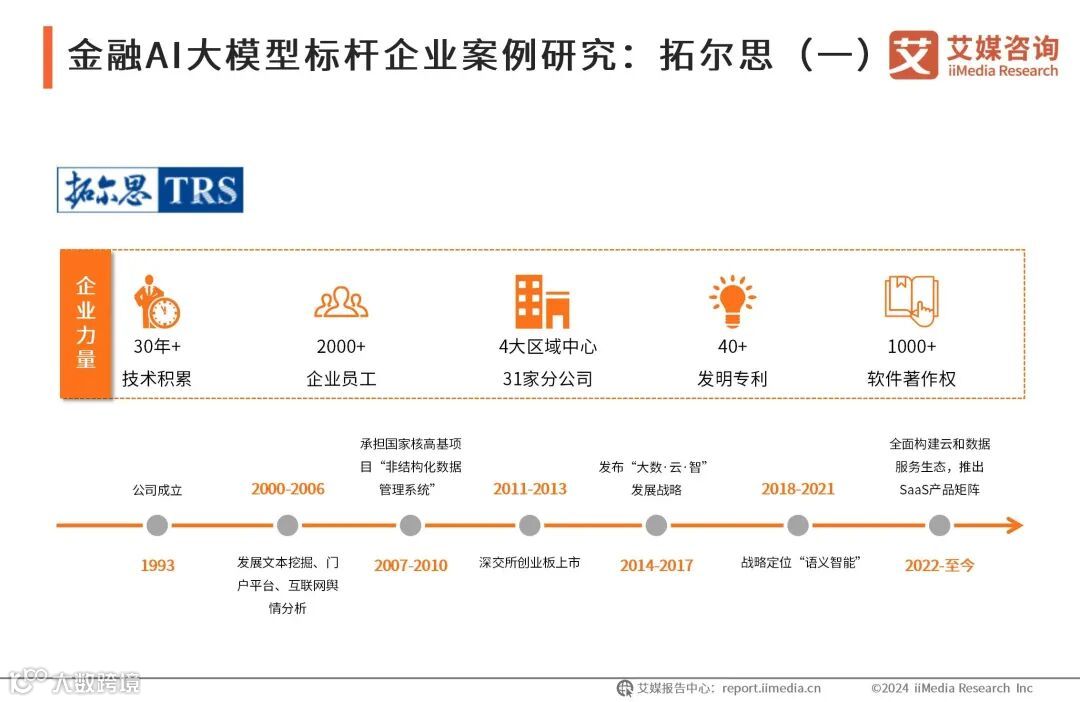 金融AI大模型标杆企业案例研究：拓尔思（一）

艾 艾媒咨询 iiMedia Research

拓尔思 TRS

企业力量

30年+
技术积累

2000+
企业员工

4大区域中心
31家分公司

40+
发明专利

1000+
软件著作权

公司成立

1993

2000-2006

发展文本挖掘、门户平台、互联网舆情分析

承担国家核高基项目“非结构化数据管理系统”

2007-2010

2011-2013

深交所创业板上市

发布“大数·云·智”发展战略

2014-2017

2018-2021

战略定位“语义智能”

全面构建云和数据服务生态，推出SaaS产品矩阵

2022-至今

人数跨境

艾媒报告中心：report.iimedia.cn

©2024 iiMedia Research Inc